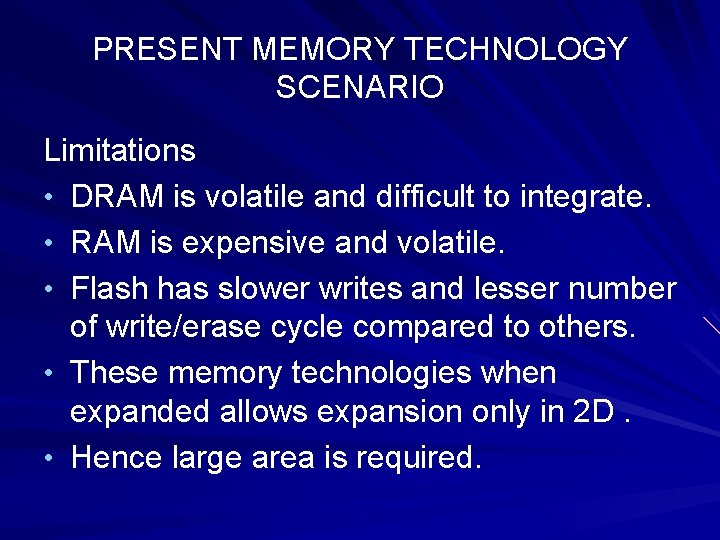 PRESENT MEMORY TECHNOLOGY SCENARIO

Limitations

• DRAM is volatile and difficult to integrate.
• RAM is expensive and volatile.
• Flash has slower writes and lesser number of write/erase cycle compared to others.
• These memory technologies when expanded allows expansion only in 2D .
• Hence large area is required.